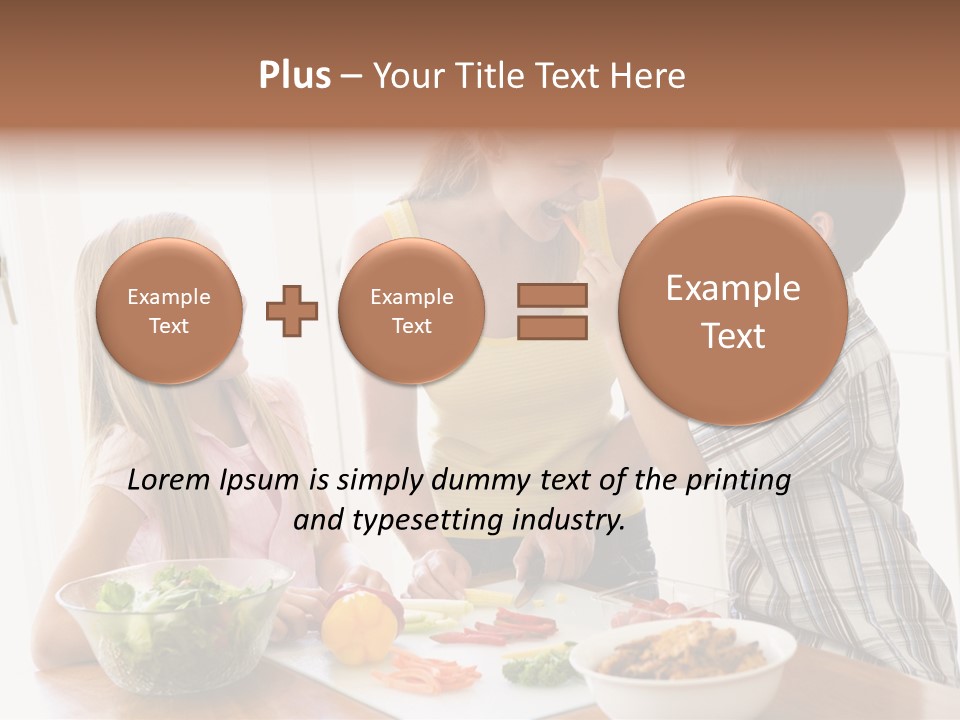 Plus – Your Title Text Here

Example Text

Example Text

Example Text

Lorem Ipsum is simply dummy text of the printing and typesetting industry.